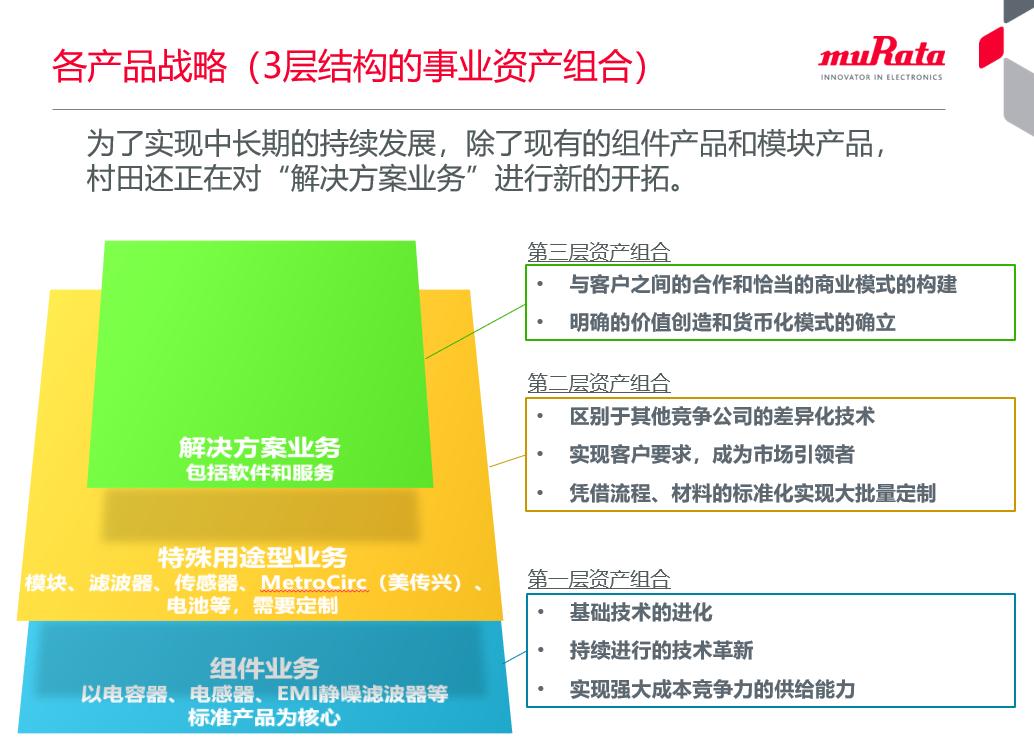 各产品战略（3层结构的事业资产组合）

muRata
INNOVATOR IN ELECTRONICS

为了实现中长期的持续发展，除了现有的组件产品和模块产品，村田还正在对“解决方案业务”进行新的开拓。

解决方案业务
包括软件和服务

特殊用途型业务
模块、滤波器、传感器、MetroCirc（美传兴）、电池等，需要定制

组件业务
以电容器、电感器、EMI静噪滤波器等标准产品为核心

第三层资产组合
• 与客户之间的合作和恰当的商业模式的构建
• 明确的价值创造和货币化模式的确立

第二层资产组合
• 区别于其他竞争公司的差异化技术
• 实现客户要求，成为市场引领者
• 凭借流程、材料的标准化实现大批量定制

第一层资产组合
• 基础技术的进化
• 持续进行的技术革新
• 实现强大成本竞争力的供给能力